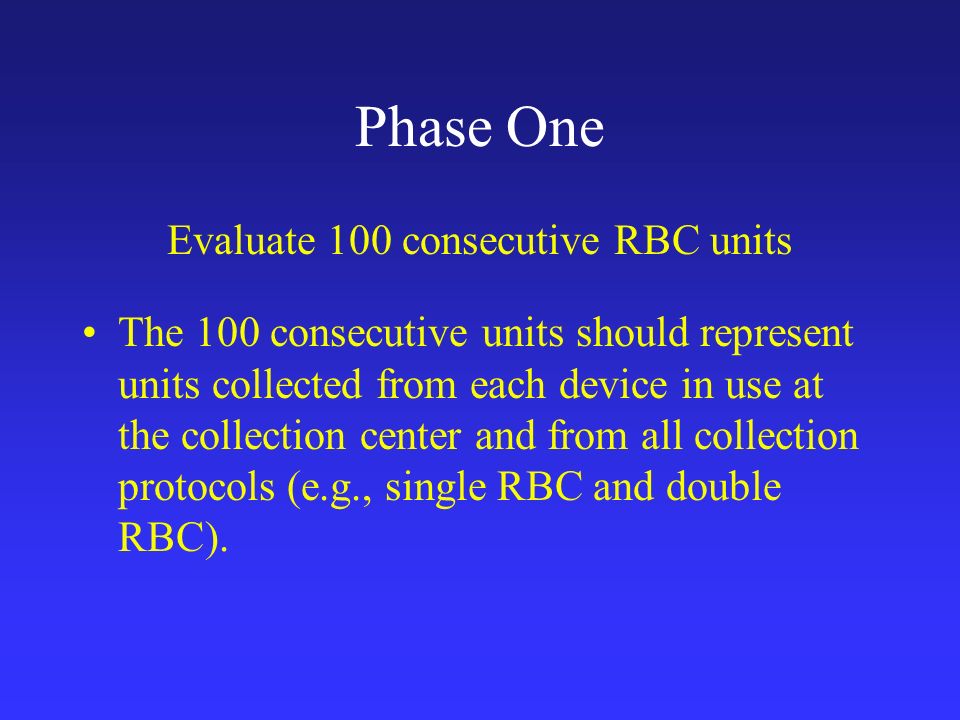 Phase One

Evaluate 100 consecutive RBC units

• The 100 consecutive units should represent units collected from each device in use at the collection center and from all collection protocols (e.g., single RBC and double RBC).